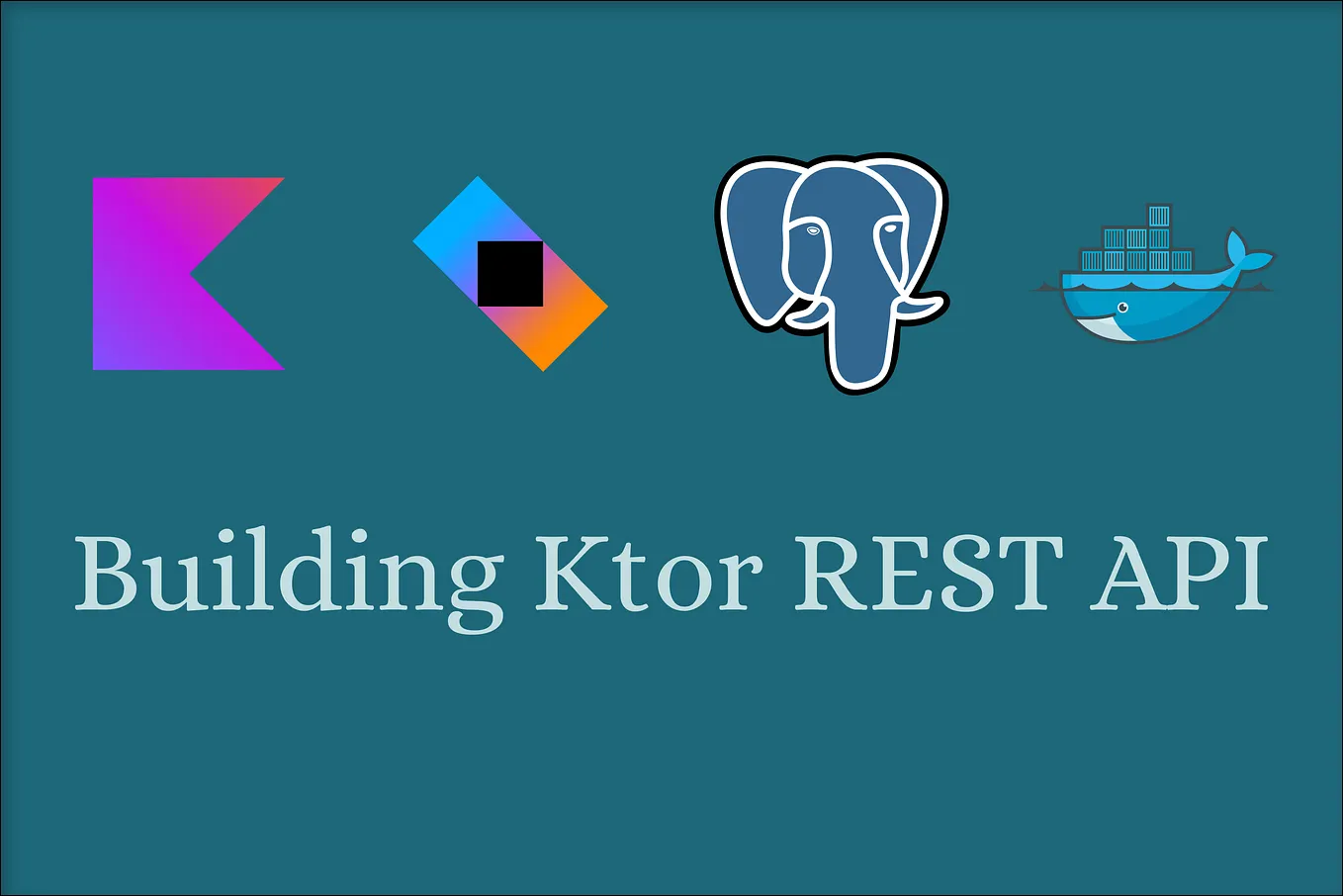 Building Ktor REST API